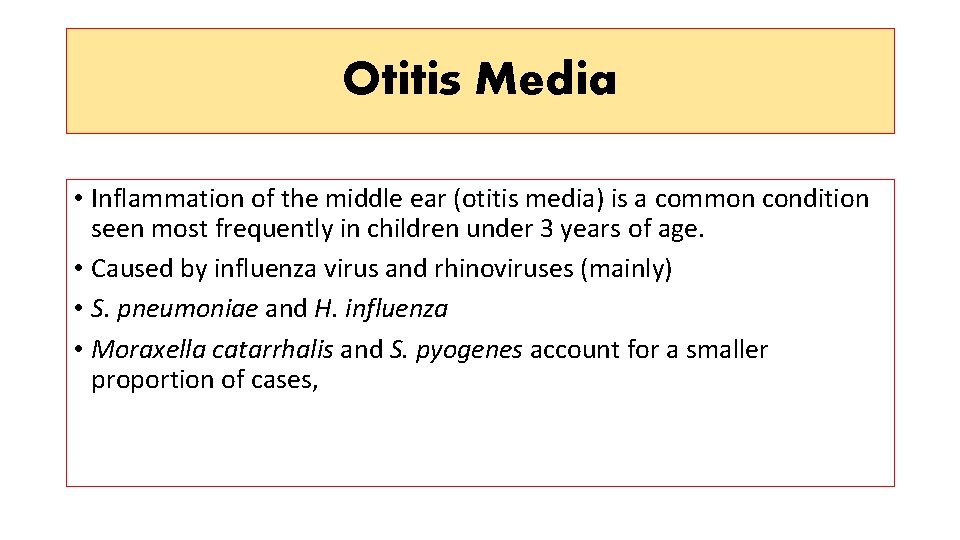 Otitis Media

• Inflammation of the middle ear (otitis media) is a common condition seen most frequently in children under 3 years of age.
• Caused by influenza virus and rhinoviruses (mainly)
• S. pneumoniae and H. influenza
• Moraxella catarrhalis and S. pyogenes account for a smaller proportion of cases,